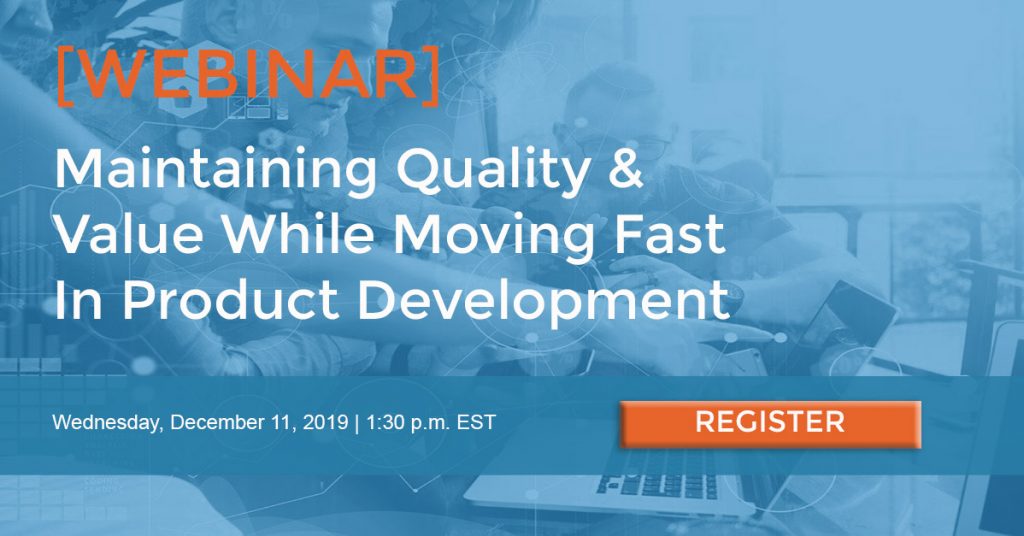 [WEBINAR]

Maintaining Quality & Value While Moving Fast In Product Development

Wednesday, December 11, 2019 | 1:30 p.m. EST

REGISTER